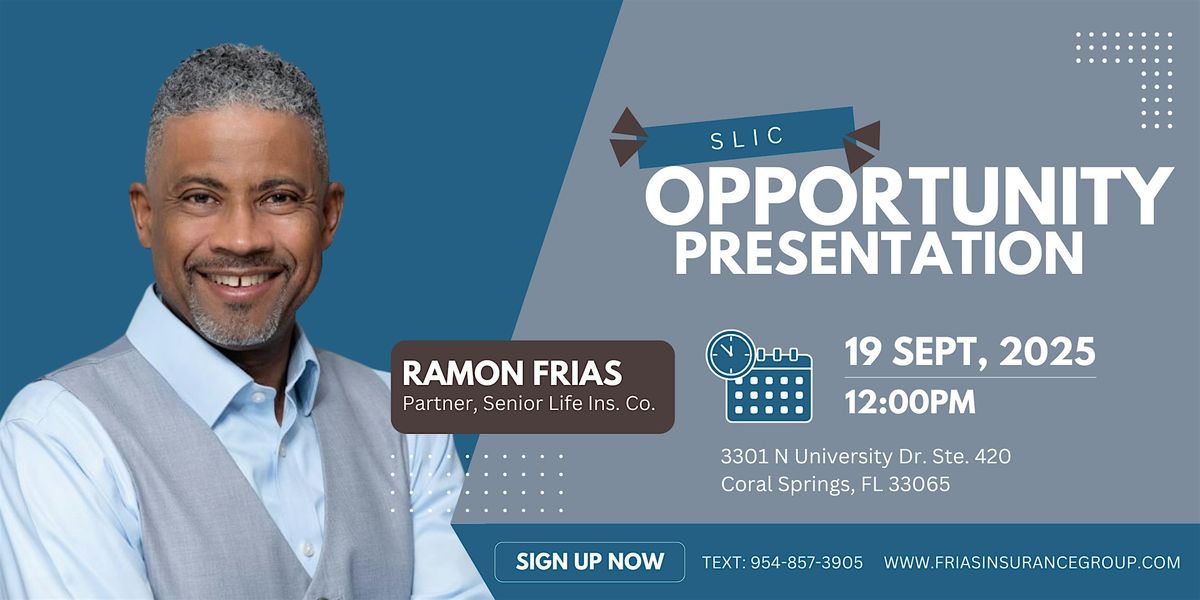 SLIC

OPPORTUNITY PRESENTATION

RAMON FRIAS
Partner, Senior Life Ins. Co.

19 SEPT, 2025
12:00PM

3301 N University Dr. Ste. 420
Coral Springs, FL 33065

SIGN UP NOW

TEXT: 954-857-3905

WWW.FRIASINSURANCEGROUP.COM